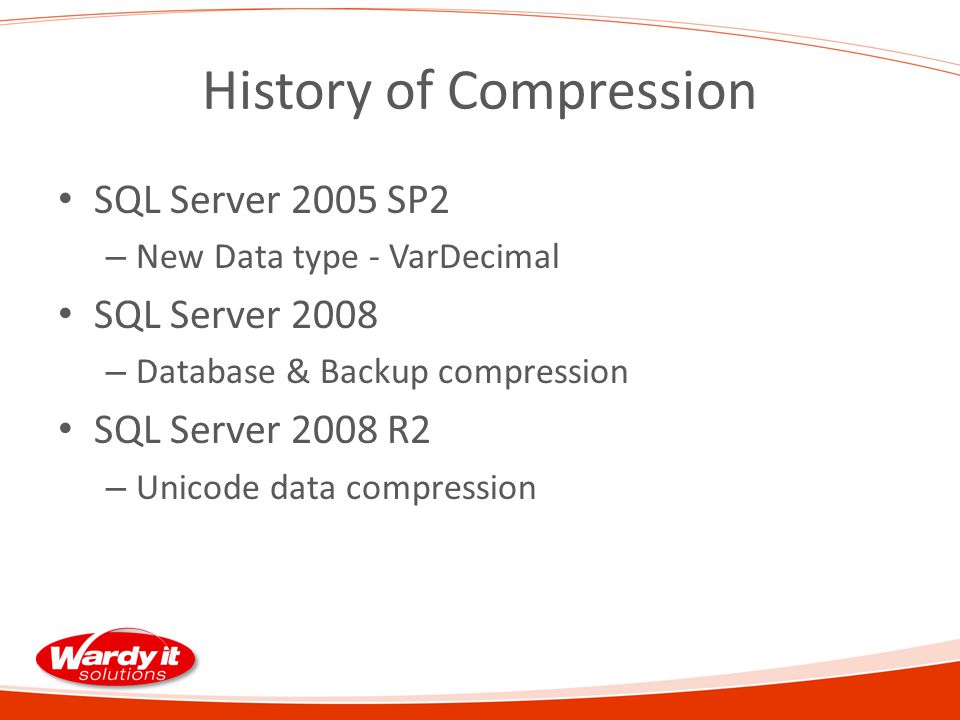 History of Compression

• SQL Server 2005 SP2
– New Data type - VarDecimal
• SQL Server 2008
– Database & Backup compression
• SQL Server 2008 R2
– Unicode data compression

Wardy it solutions